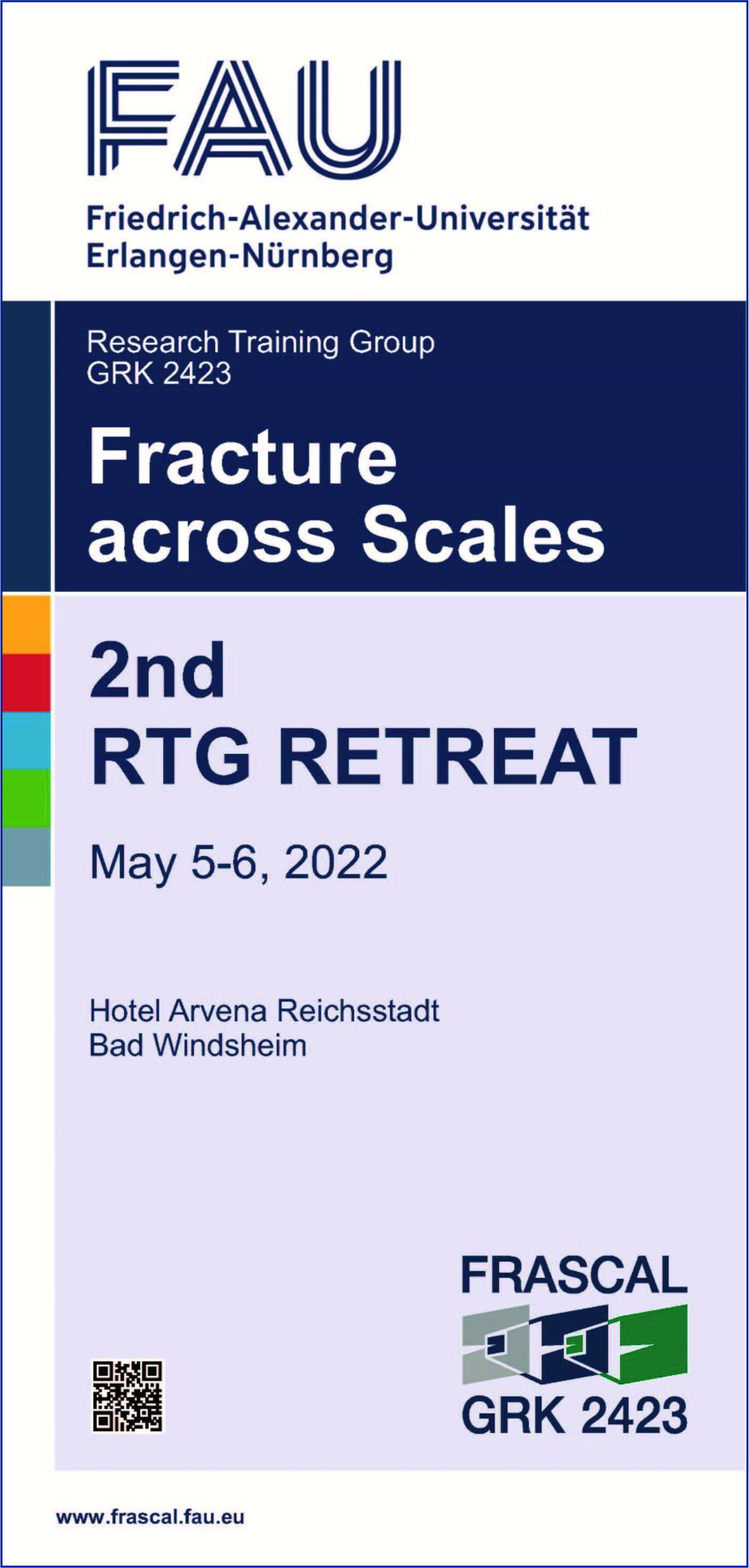 FAU

Friedrich-Alexander-Universität
Erlangen-Nürnberg

Research Training Group
GRK 2423

Fracture
across Scales

2nd
RTG RETREAT

May 5-6, 2022

Hotel Arvena Reichsstadt
Bad Windsheim

FRASCAL
GRK 2423

www.frascal.fau.eu